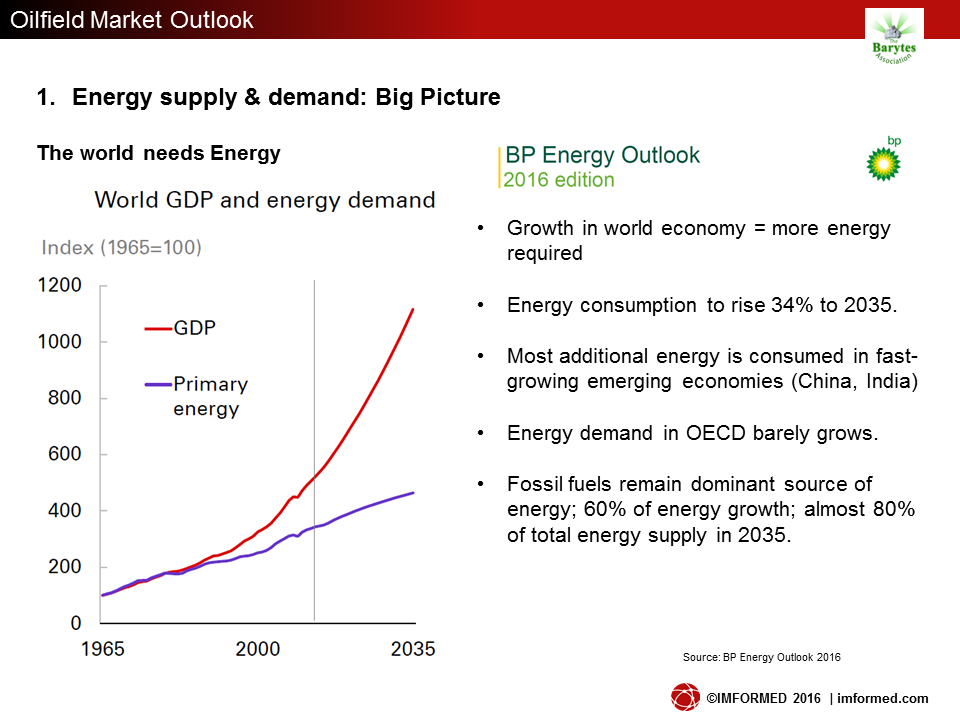 Oilfield Market Outlook

Barytes Association

1. Energy supply & demand: Big Picture

The world needs Energy

World GDP and energy demand

Index (1965=100)

1200
1000
800
600
400
200
0

GDP

Primary energy

1965
2000
2035

BP Energy Outlook
2016 edition

bp

• Growth in world economy = more energy required

• Energy consumption to rise 34% to 2035.

• Most additional energy is consumed in fast-growing emerging economies (China, India)

• Energy demand in OECD barely grows.

• Fossil fuels remain dominant source of energy; 60% of energy growth; almost 80% of total energy supply in 2035.

Source: BP Energy Outlook 2016

©IMFORMED 2016 | imformed.com